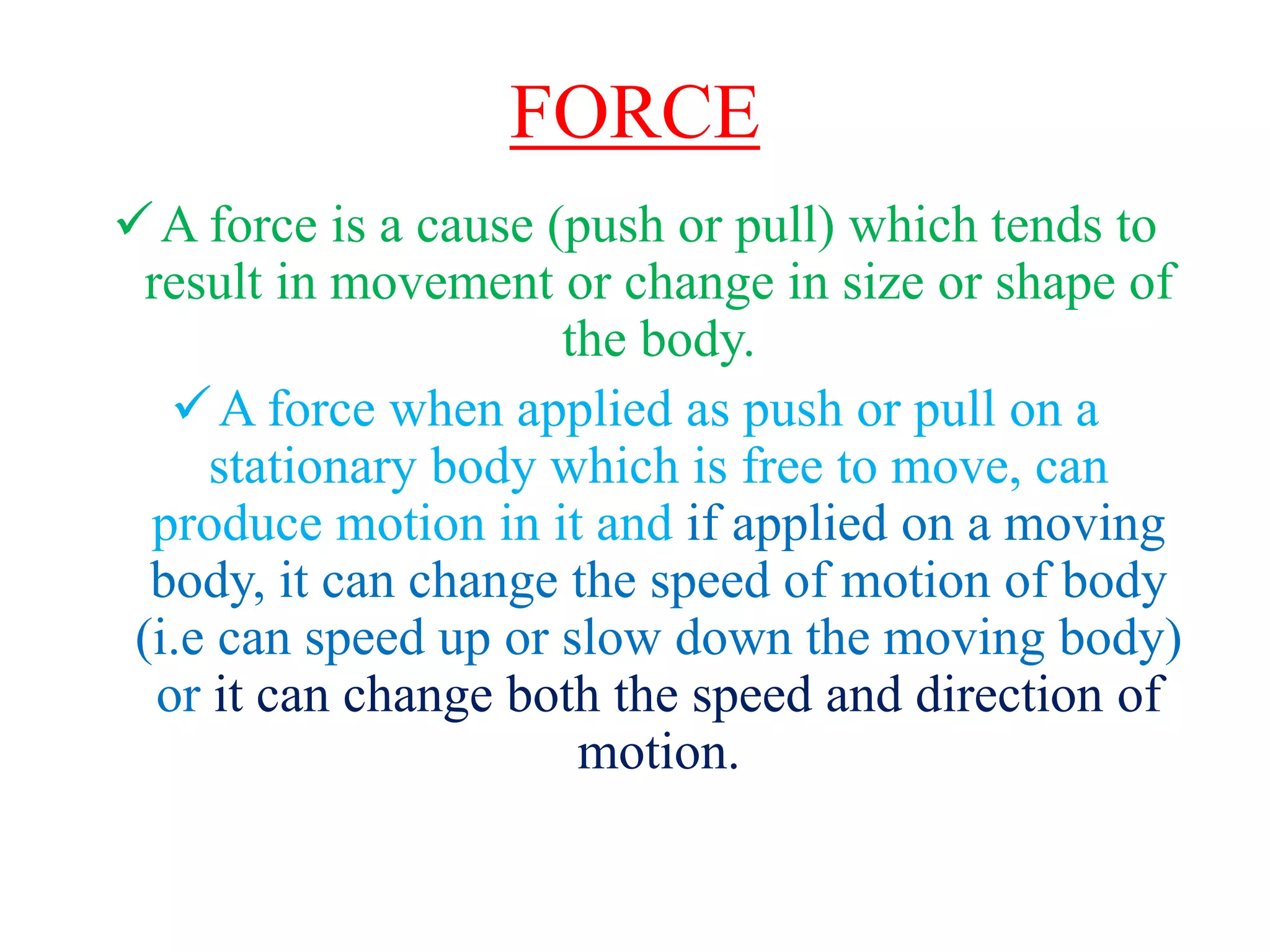 FORCE

✓ A force is a cause (push or pull) which tends to result in movement or change in size or shape of the body.

✓ A force when applied as push or pull on a stationary body which is free to move, can produce motion in it and if applied on a moving body, it can change the speed of motion of body (i.e can speed up or slow down the moving body) or it can change both the speed and direction of motion.